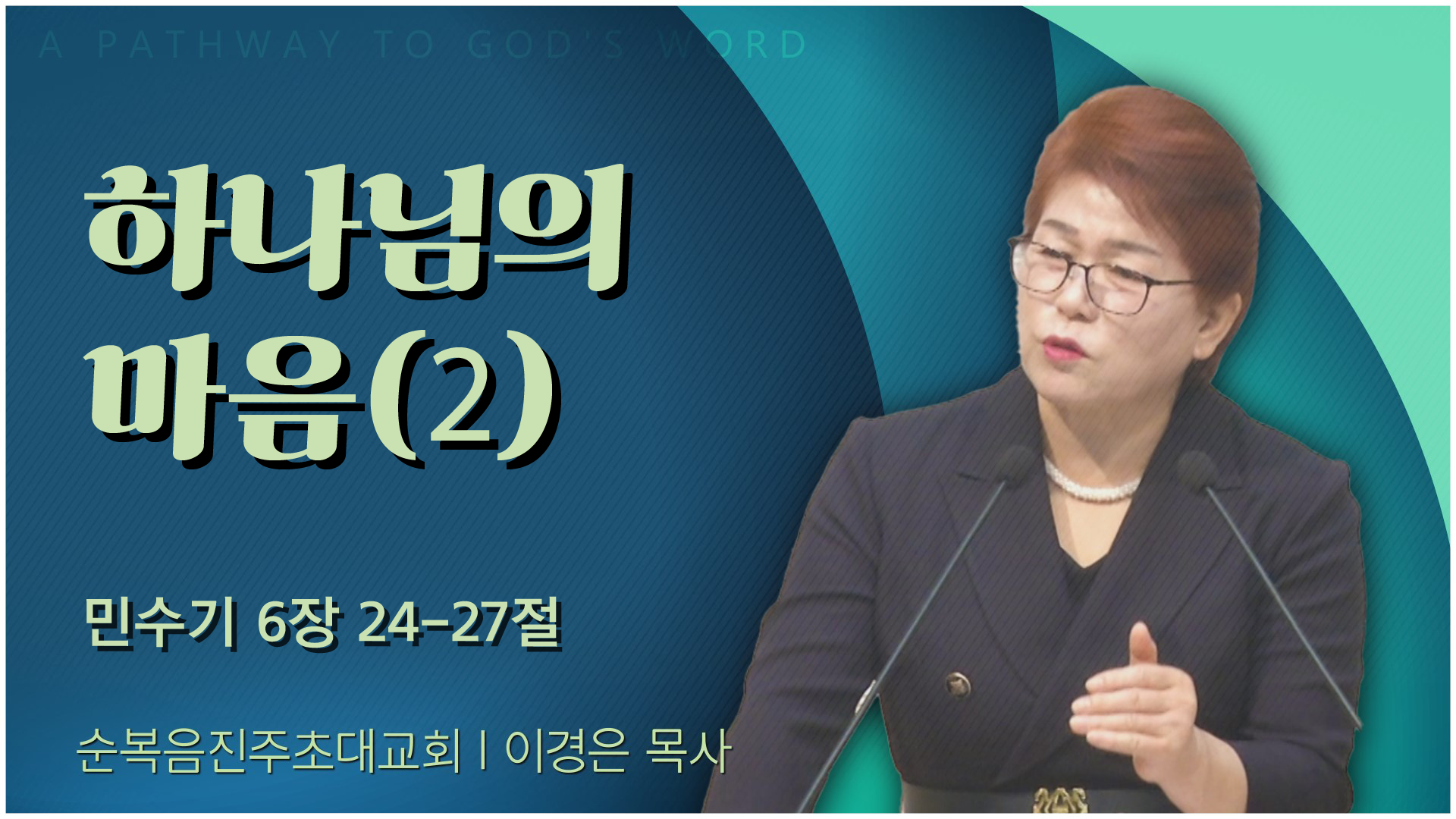 A PATHWAY TO GOD'S WORD

하나님의 마음(2)

민수기 6장 24-27절

순복음진주초대교회 | 이경은 목사